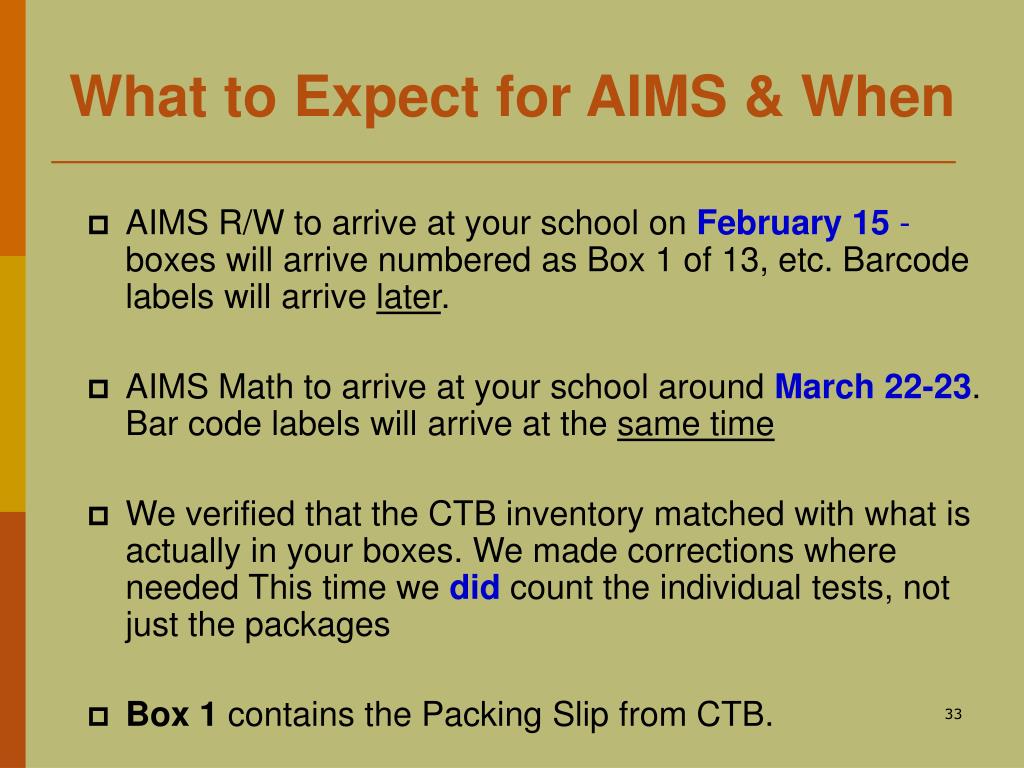 What to Expect for AIMS & When

AIMS R/W to arrive at your school on February 15 - boxes will arrive numbered as Box 1 of 13, etc. Barcode labels will arrive later.

AIMS Math to arrive at your school around March 22-23. Bar code labels will arrive at the same time

We verified that the CTB inventory matched with what is actually in your boxes. We made corrections where needed This time we did count the individual tests, not just the packages

Box 1 contains the Packing Slip from CTB.

33